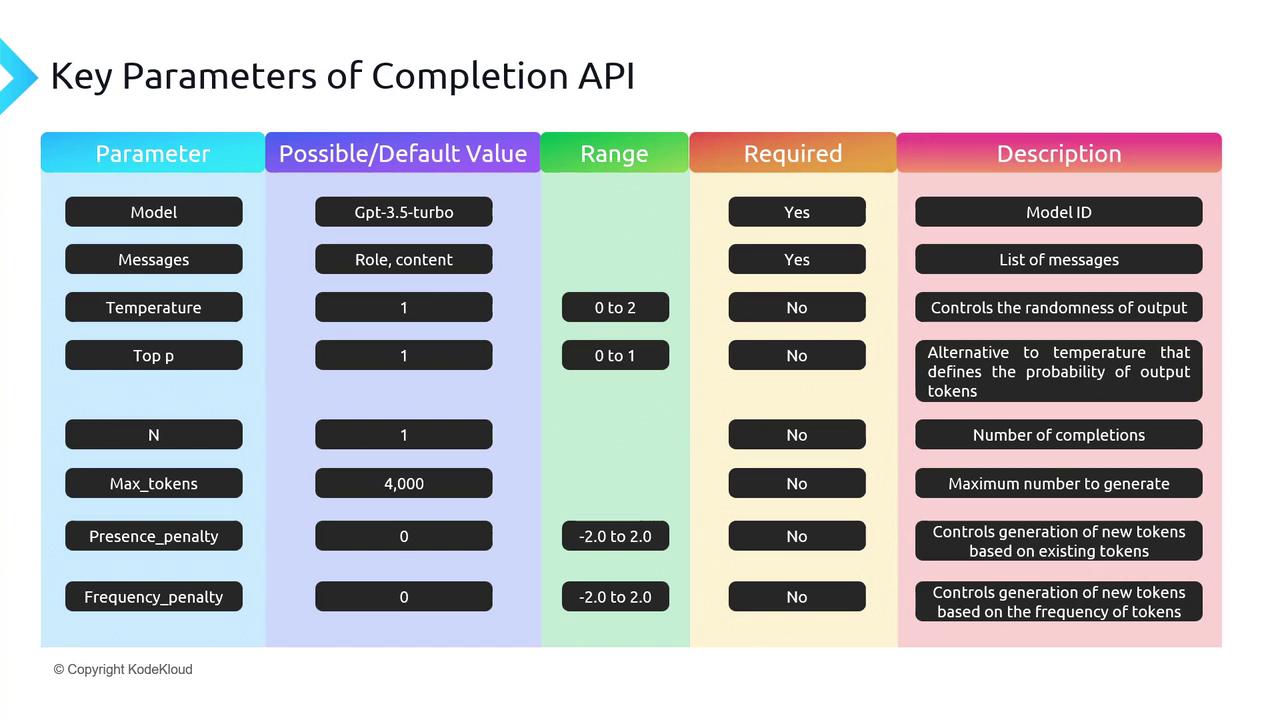 Key Parameters of Completion API

| Parameter | Possible/Default Value | Range | Required | Description |
|---|---|---|---|---|
| Model | Gpt-3.5-turbo | | Yes | Model ID |
| Messages | Role, content | | Yes | List of messages |
| Temperature | 1 | 0 to 2 | No | Controls the randomness of output |
| Top p | 1 | 0 to 1 | No | Alternative to temperature that defines the probability of output tokens |
| N | 1 | | No | Number of completions |
| Max_tokens | 4,000 | | No | Maximum number to generate |
| Presence_penalty | 0 | -2.0 to 2.0 | No | Controls generation of new tokens based on existing tokens |
| Frequency_penalty | 0 | -2.0 to 2.0 | No | Controls generation of new tokens based on the frequency of tokens |

© Copyright KodeKloud